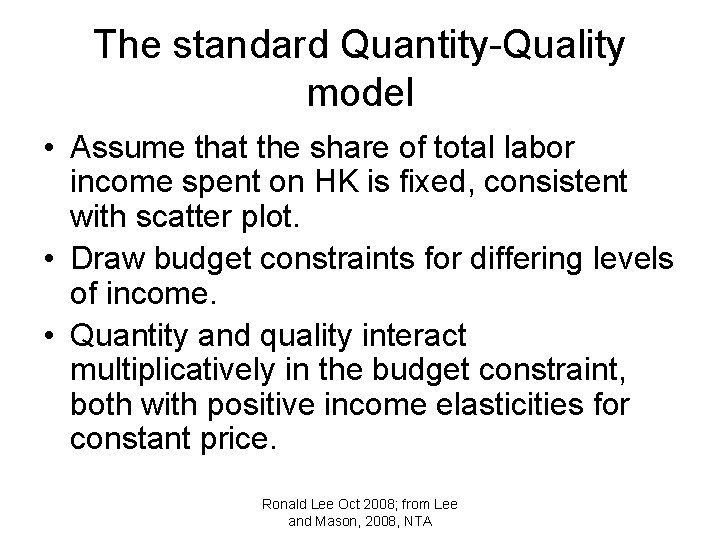 The standard Quantity-Quality model

• Assume that the share of total labor income spent on HK is fixed, consistent with scatter plot.

• Draw budget constraints for differing levels of income.

• Quantity and quality interact multiplicatively in the budget constraint, both with positive income elasticities for constant price.

Ronald Lee Oct 2008; from Lee and Mason, 2008, NTA